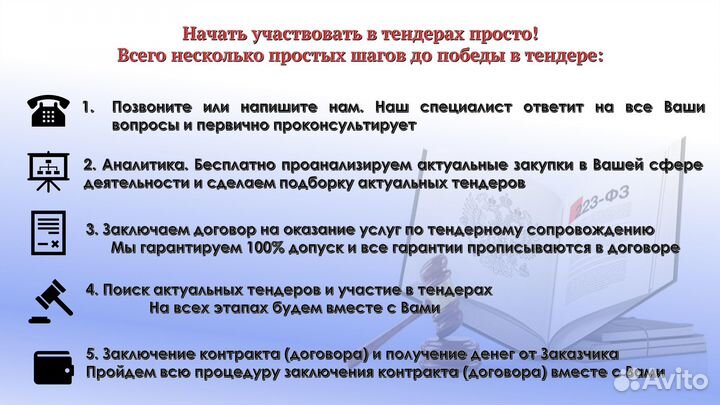 Начать участвовать в тендерах просто!
Всего несколько простых шагов до победы в тендере:

1. Позвоните или напишите нам. Наш специалист ответит на все Ваши вопросы и первично проконсультирует

2. Аналитика. Бесплатно проанализируем актуальные закупки в Вашей сфере деятельности и сделаем подборку актуальных тендеров

223-ФЗ

3. Заключаем договор на оказание услуг по тендерному сопровождению
Мы гарантируем 100% допуск и все гарантии прописываются в договоре

4. Поиск актуальных тендеров и участие в тендерах
На всех этапах будем вместе с Вами

5. Заключение контракта (договора) и получение денег от Заказчика
Пройдем всю процедуру заключения контракта (договора) вместе с Вами

Avito